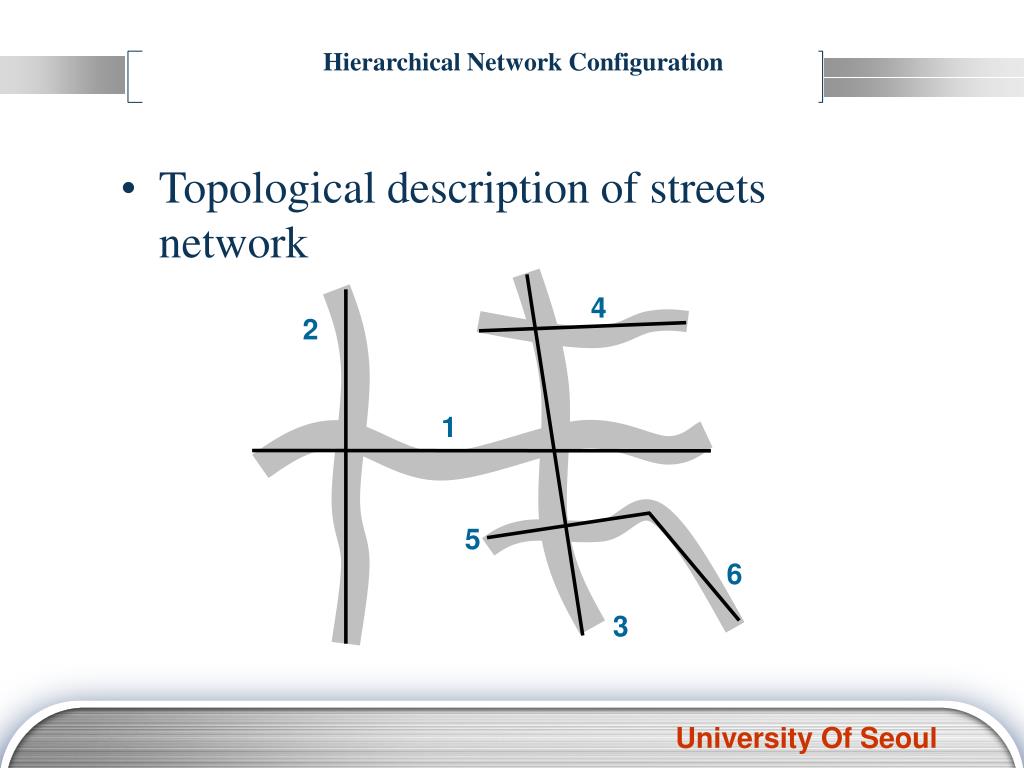 Hierarchical Network Configuration

• Topological description of streets network

2

4

1

5

6

3

University Of Seoul